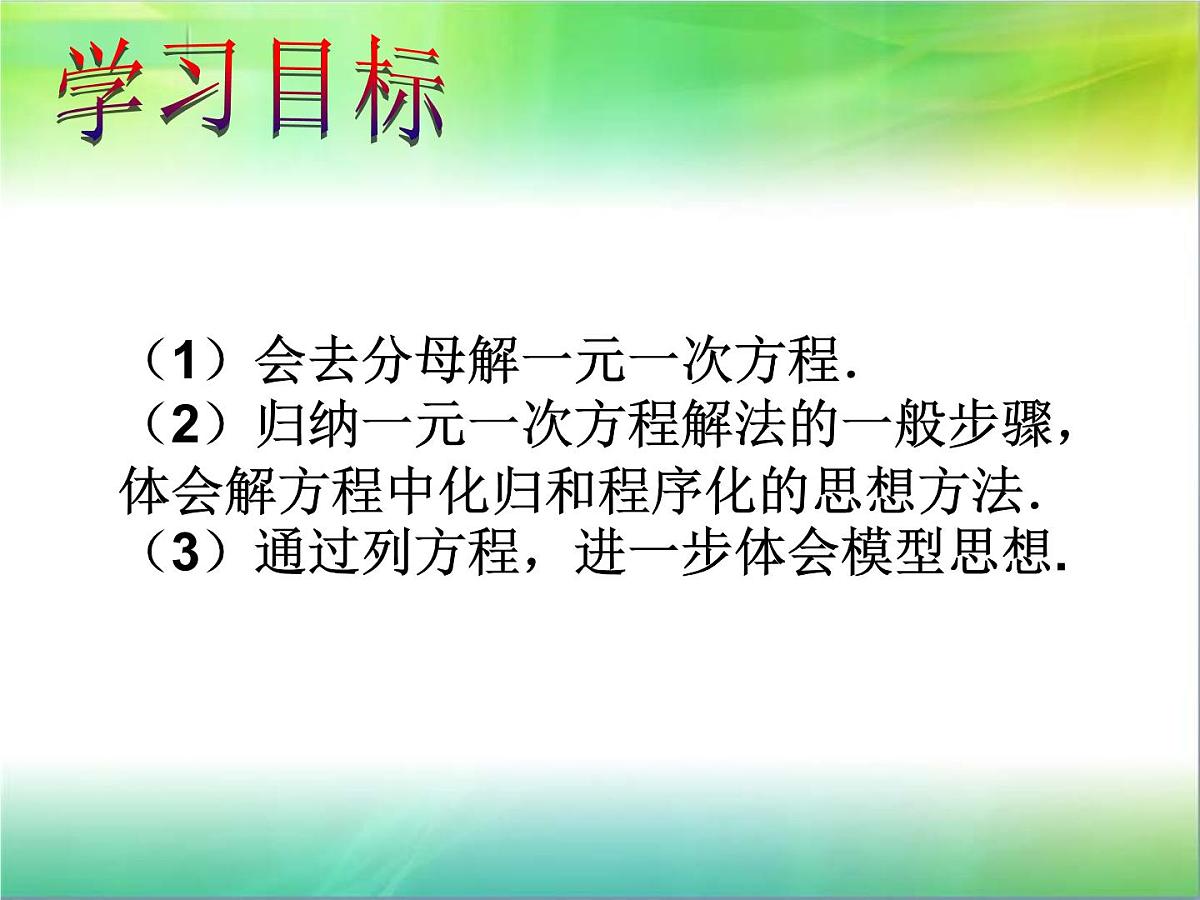 学习目标

（1）会去分母解一元一次方程.

（2）归纳一元一次方程解法的一般步骤，体会解方程中化归和程序化的思想方法.

（3）通过列方程，进一步体会模型思想.